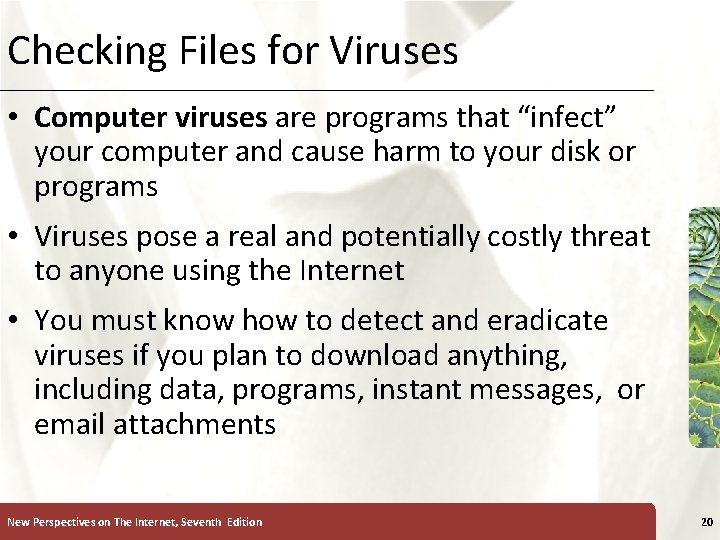 Checking Files for Viruses

• Computer viruses are programs that “infect” your computer and cause harm to your disk or programs

• Viruses pose a real and potentially costly threat to anyone using the Internet

• You must know how to detect and eradicate viruses if you plan to download anything, including data, programs, instant messages, or email attachments

New Perspectives on The Internet, Seventh Edition

20